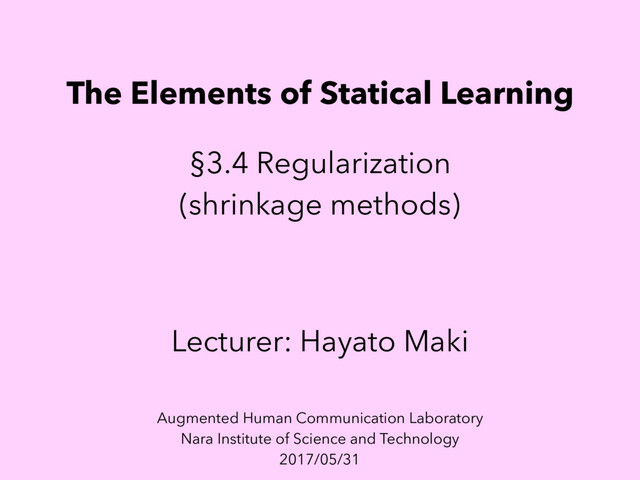 The Elements of Statical Learning

§3.4 Regularization
(shrinkage methods)

Lecturer: Hayato Maki

Augmented Human Communication Laboratory
Nara Institute of Science and Technology
2017/05/31